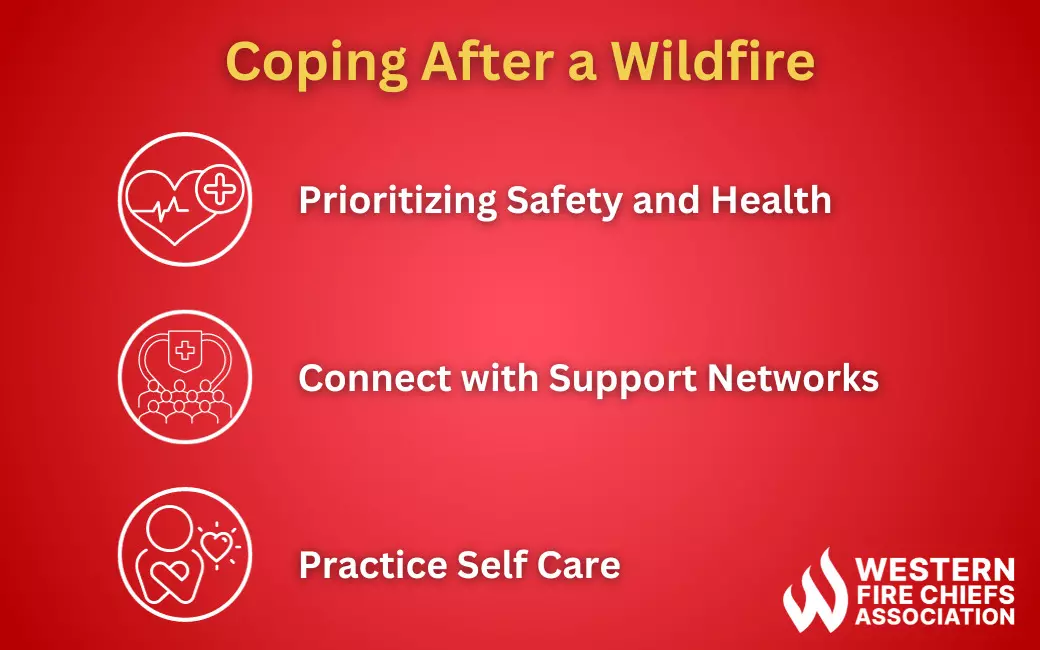 Coping After a Wildfire

Prioritizing Safety and Health

Connect with Support Networks

Practice Self Care

WESTERN
FIRE CHIEFS
ASSOCIATION